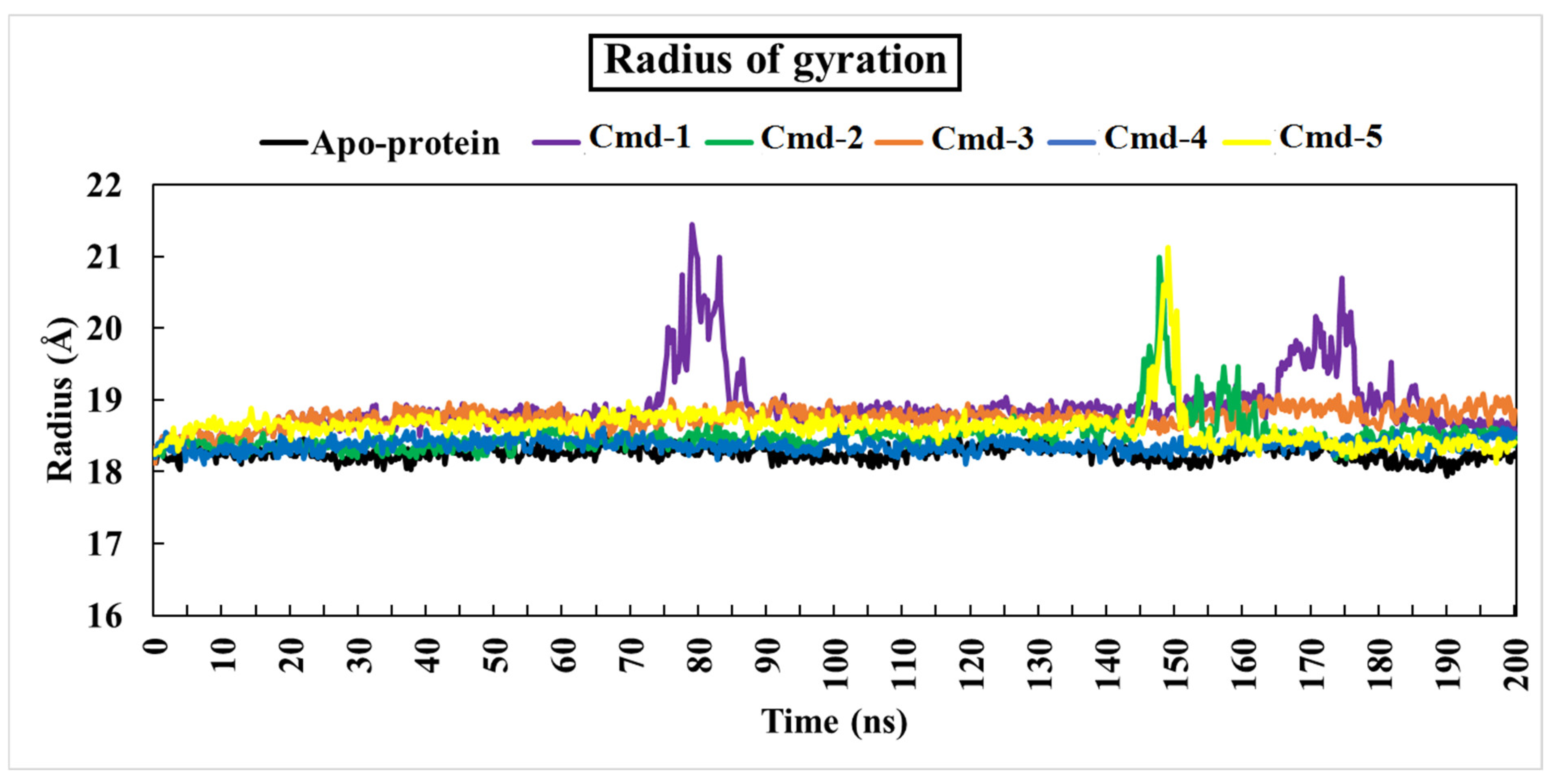 Radius of gyration

Apo-protein Cmd-1 Cmd-2 Cmd-3 Cmd-4 Cmd-5

Radius (Å)

22
21
20
19
18
17
16

0 10 20 30 40 50 60 70 80 90 100 110 120 130 140 150 160 170 180 190 200

Time (ns)